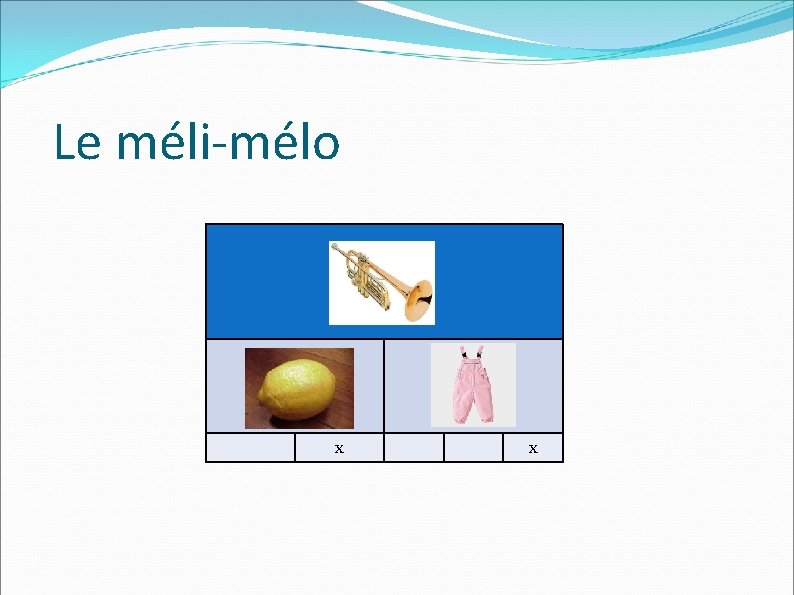 Le méli-mélo

x

x